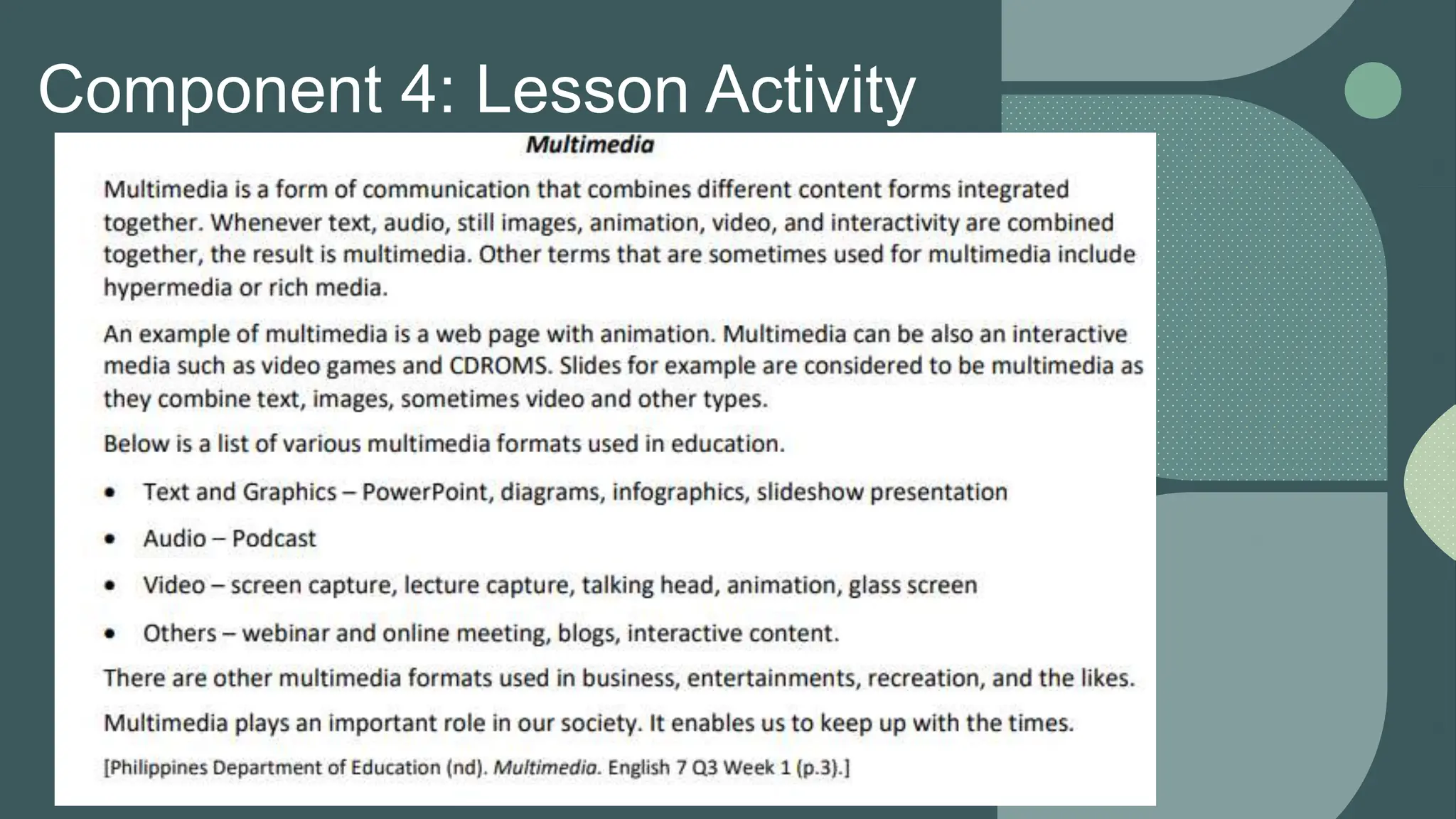 Component 4: Lesson Activity

Multimedia

Multimedia is a form of communication that combines different content forms integrated together. Whenever text, audio, still images, animation, video, and interactivity are combined together, the result is multimedia. Other terms that are sometimes used for multimedia include hypermedia or rich media.

An example of multimedia is a web page with animation. Multimedia can be also an interactive media such as video games and CDROMS. Slides for example are considered to be multimedia as they combine text, images, sometimes video and other types.

Below is a list of various multimedia formats used in education.

• Text and Graphics – PowerPoint, diagrams, infographics, slideshow presentation
• Audio – Podcast
• Video – screen capture, lecture capture, talking head, animation, glass screen
• Others – webinar and online meeting, blogs, interactive content.

There are other multimedia formats used in business, entertainments, recreation, and the likes.

Multimedia plays an important role in our society. It enables us to keep up with the times.

[Philippines Department of Education (nd). Multimedia. English 7 Q3 Week 1 (p.3).]